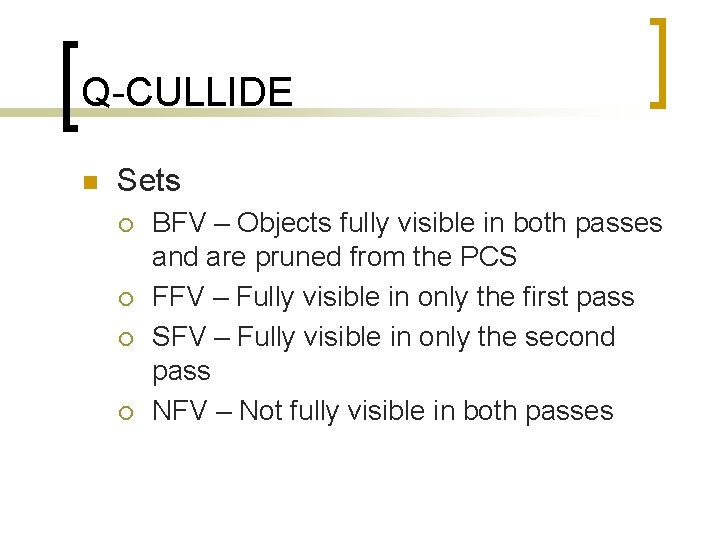 Q-CULLIDE

Sets

BFV – Objects fully visible in both passes and are pruned from the PCS

FFV – Fully visible in only the first pass

SFV – Fully visible in only the second pass

NFV – Not fully visible in both passes